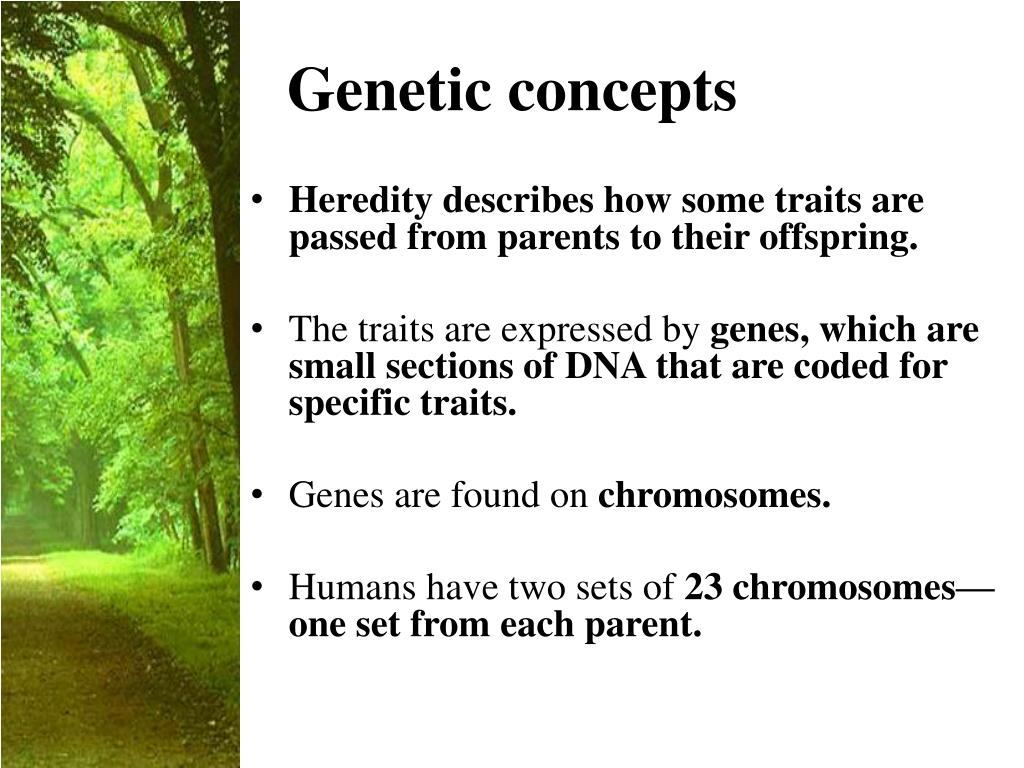 Genetic concepts

• Heredity describes how some traits are passed from parents to their offspring.

• The traits are expressed by genes, which are small sections of DNA that are coded for specific traits.

• Genes are found on chromosomes.

• Humans have two sets of 23 chromosomes—one set from each parent.